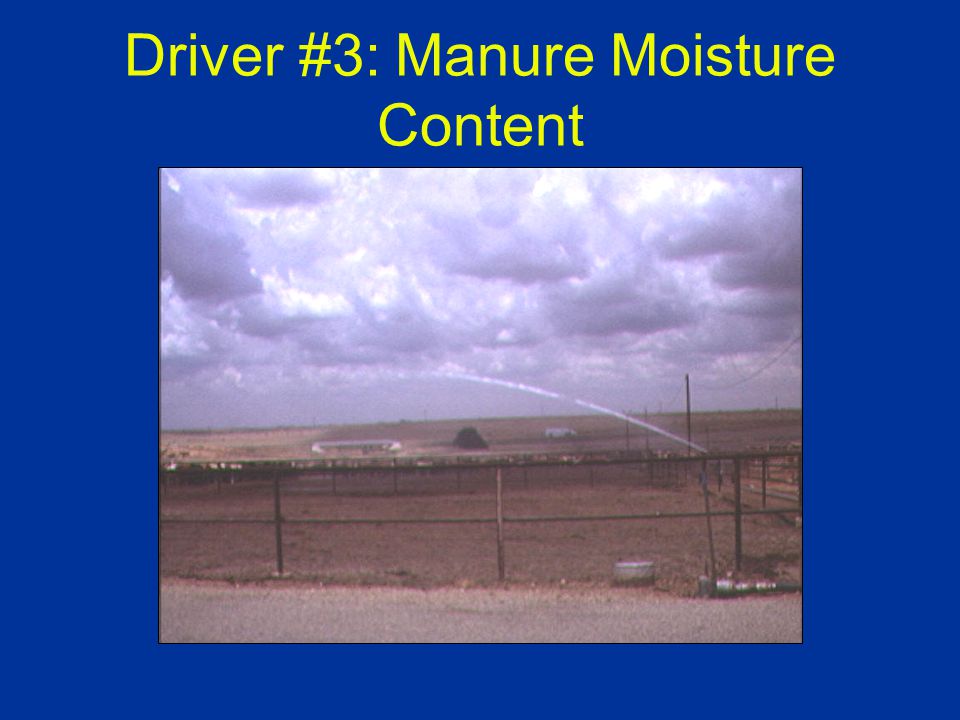 Driver #3: Manure Moisture Content